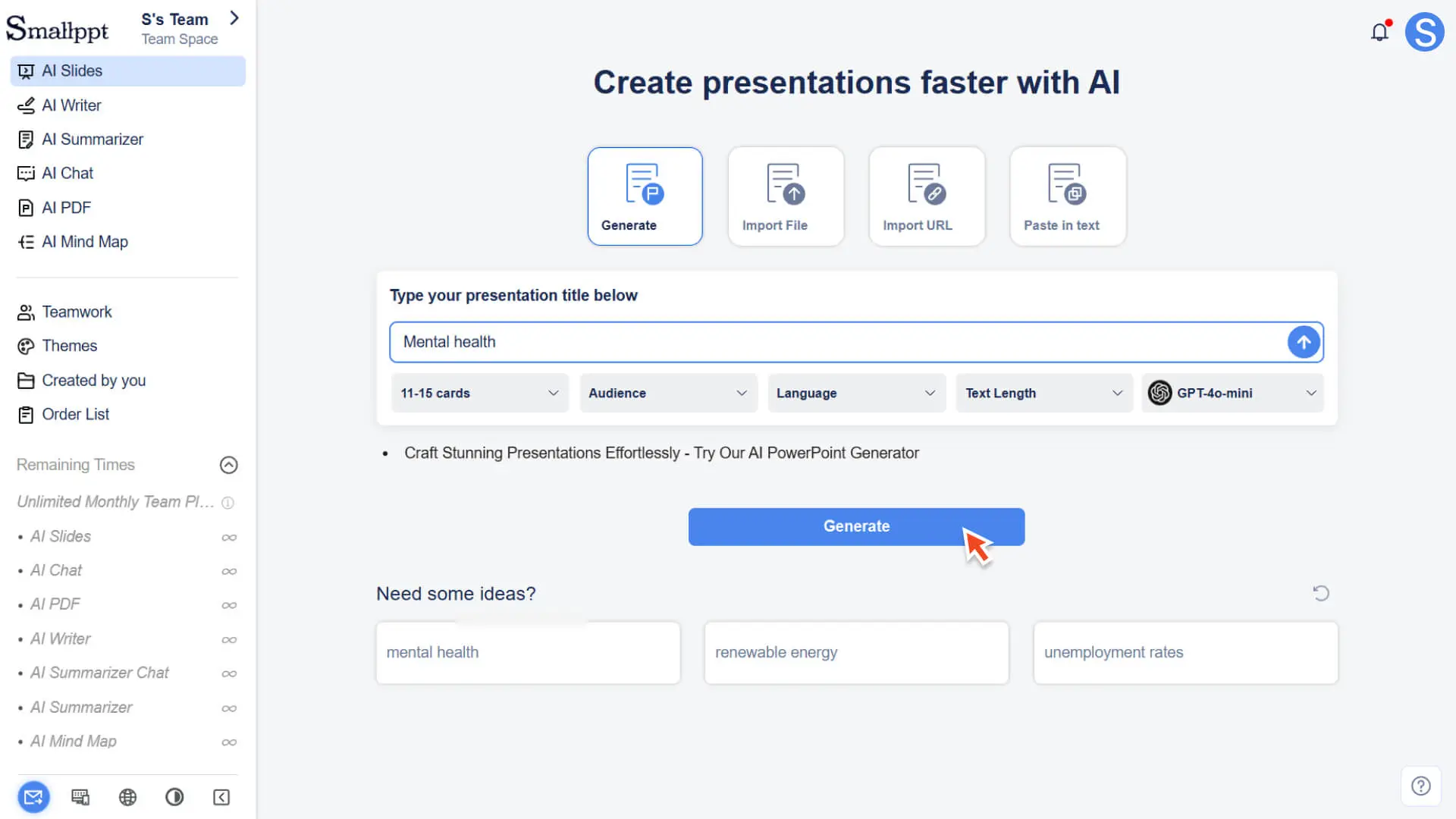 Smallppt
S's Team
Team Space

AI Slides
AI Writer
AI Summarizer
AI Chat
AI PDF
AI Mind Map

Teamwork
Themes
Created by you
Order List

Remaining Times
Unlimited Monthly Team Pl...
• AI Slides ∞
• AI Chat ∞
• AI PDF ∞
• AI Writer ∞
• AI Summarizer Chat ∞
• AI Summarizer ∞
• AI Mind Map ∞

S

Create presentations faster with AI

Generate
Import File
Import URL
Paste in text

Type your presentation title below

Mental health

11-15 cards
Audience
Language
Text Length
GPT-4o-mini

• Craft Stunning Presentations Effortlessly - Try Our AI PowerPoint Generator

Generate

Need some ideas?

mental health
renewable energy
unemployment rates